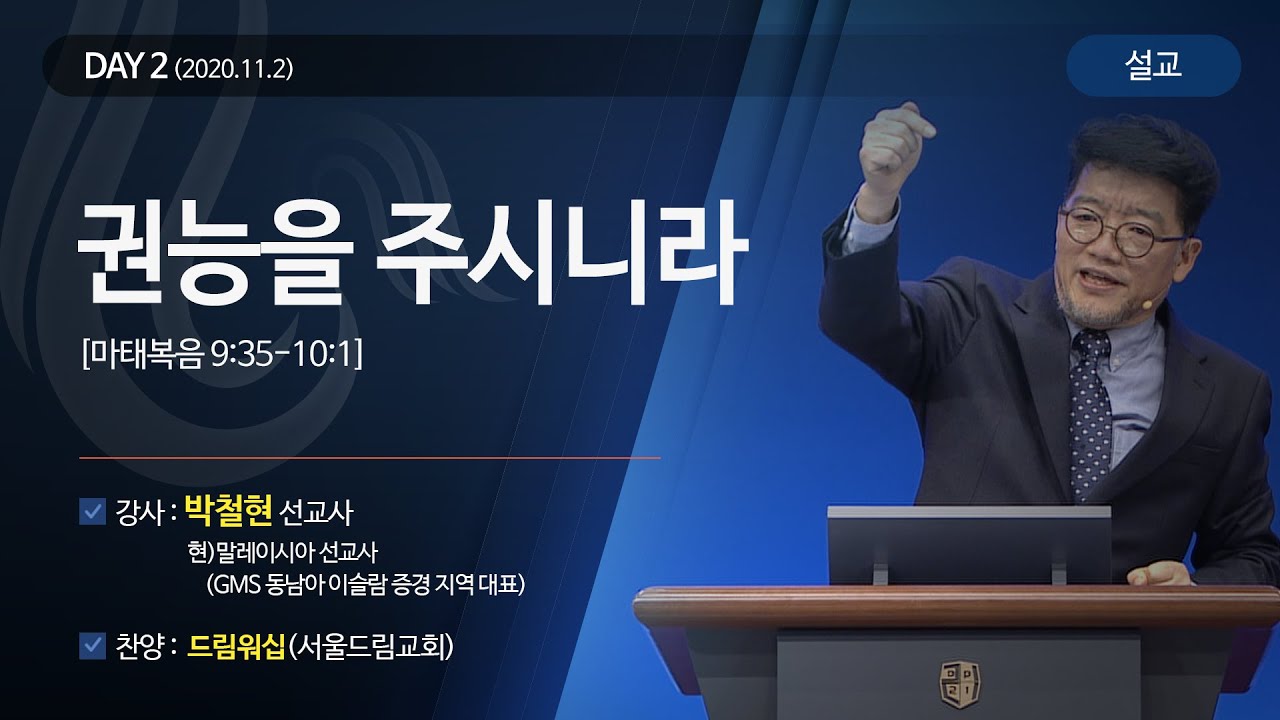 DAY 2 (2020.11.2)

설교

권능을 주시니라

[마태복음 9:35-10:1]

강사 : 박철현 선교사
현)말레이시아 선교사
(GMS 동남아 이슬람 증경 지역 대표)

찬양 : 드림워십(서울드림교회)